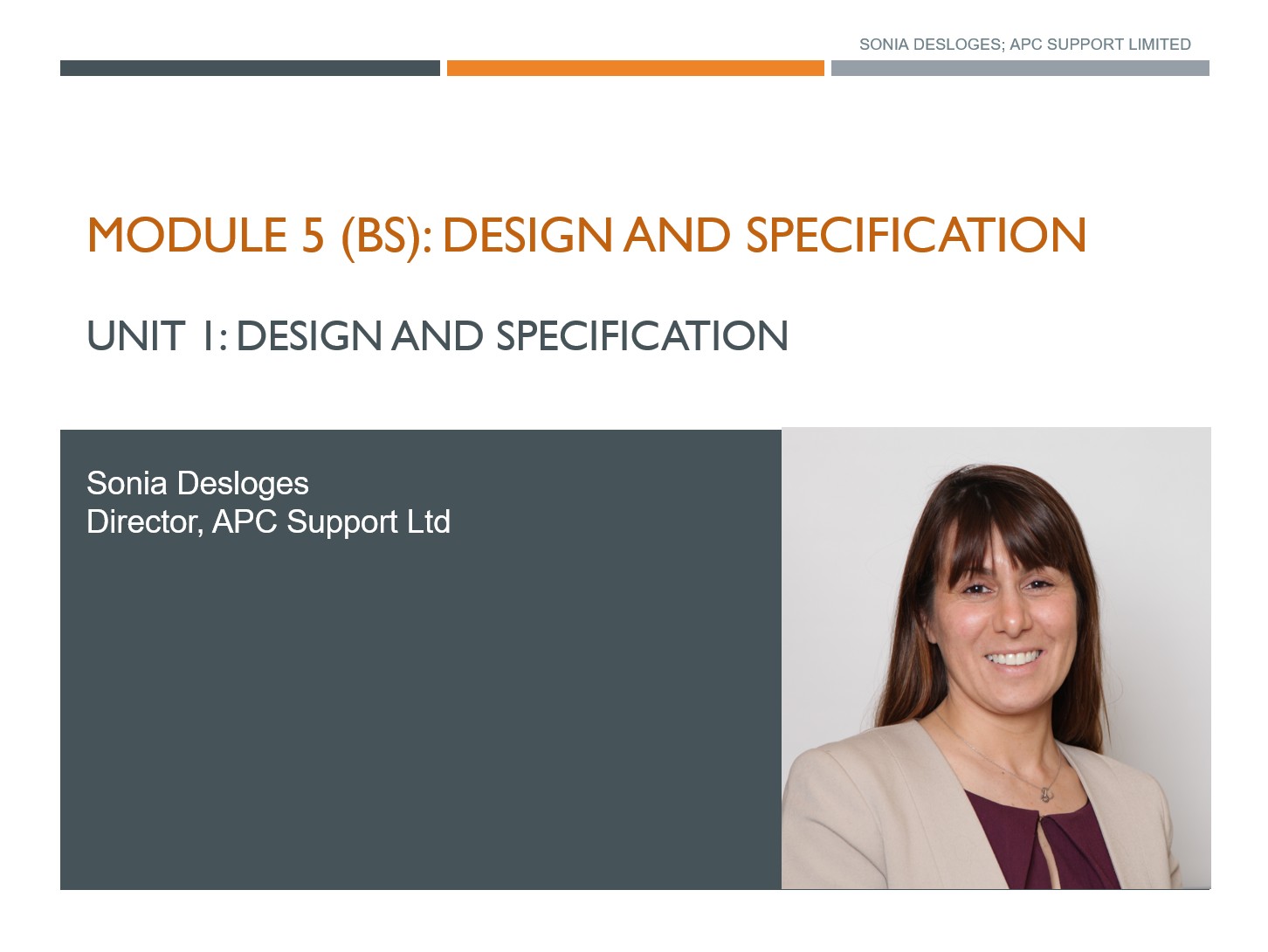 SONIA DESLOGES; APC SUPPORT LIMITED

MODULE 5 (BS): DESIGN AND SPECIFICATION

UNIT 1: DESIGN AND SPECIFICATION

Sonia Desloges
Director, APC Support Ltd